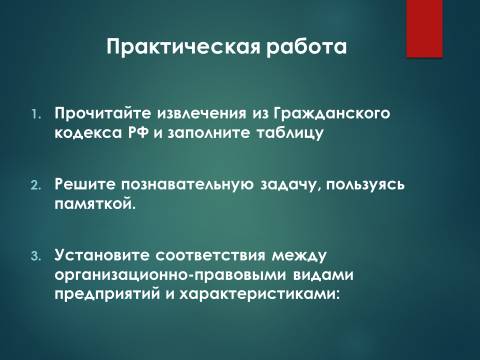 Практическая работа

1. Прочитайте извлечения из Гражданского кодекса РФ и заполните таблицу

2. Решите познавательную задачу, пользуясь памяткой.

3. Установите соответствия между организационно-правовыми видами предприятий и характеристиками: